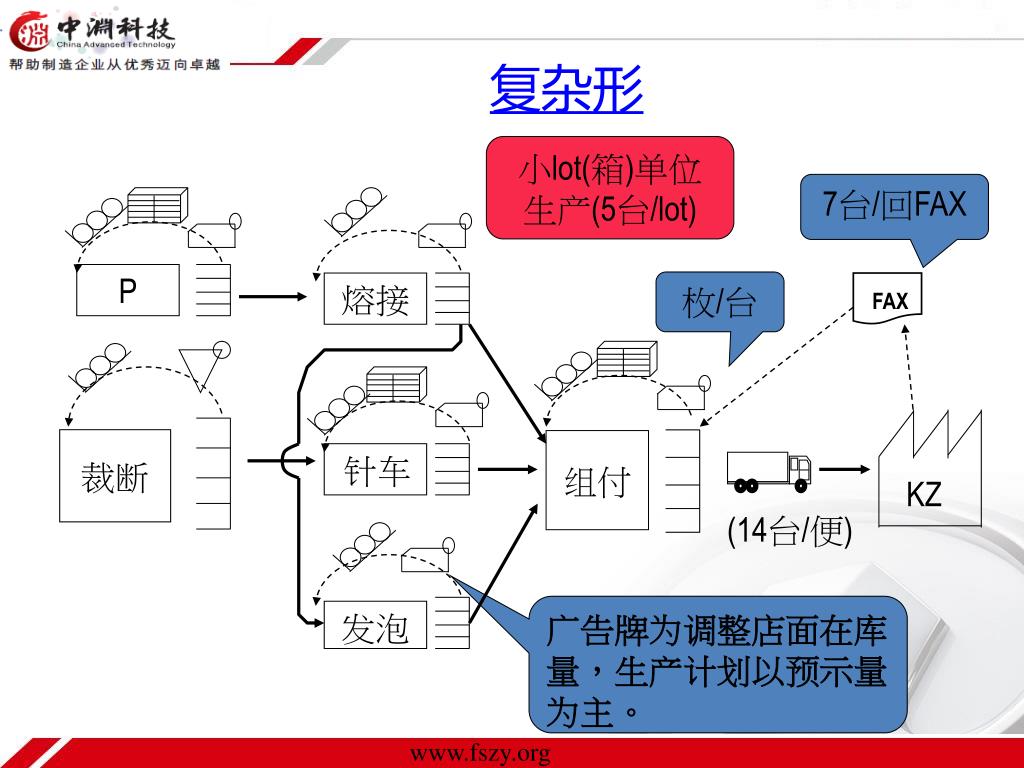 中渊科技
China Advanced Technology
帮助制造企业从优秀迈向卓越

复杂形

小lot(箱)单位生产(5台/lot)

7台/回FAX

P

熔接

枚/台

FAX

裁断

针车

组付

KZ

(14台/便)

发泡

广告牌为调整店面在库量，生产计划以预示量为主。

www.fszy.org